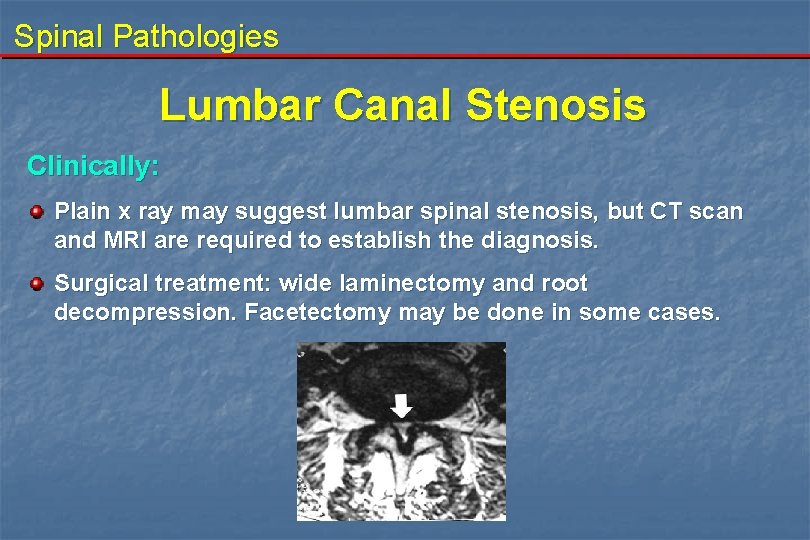 Spinal Pathologies

Lumbar Canal Stenosis

Clinically:

Plain x ray may suggest lumbar spinal stenosis, but CT scan and MRI are required to establish the diagnosis.

Surgical treatment: wide laminectomy and root decompression. Facetectomy may be done in some cases.